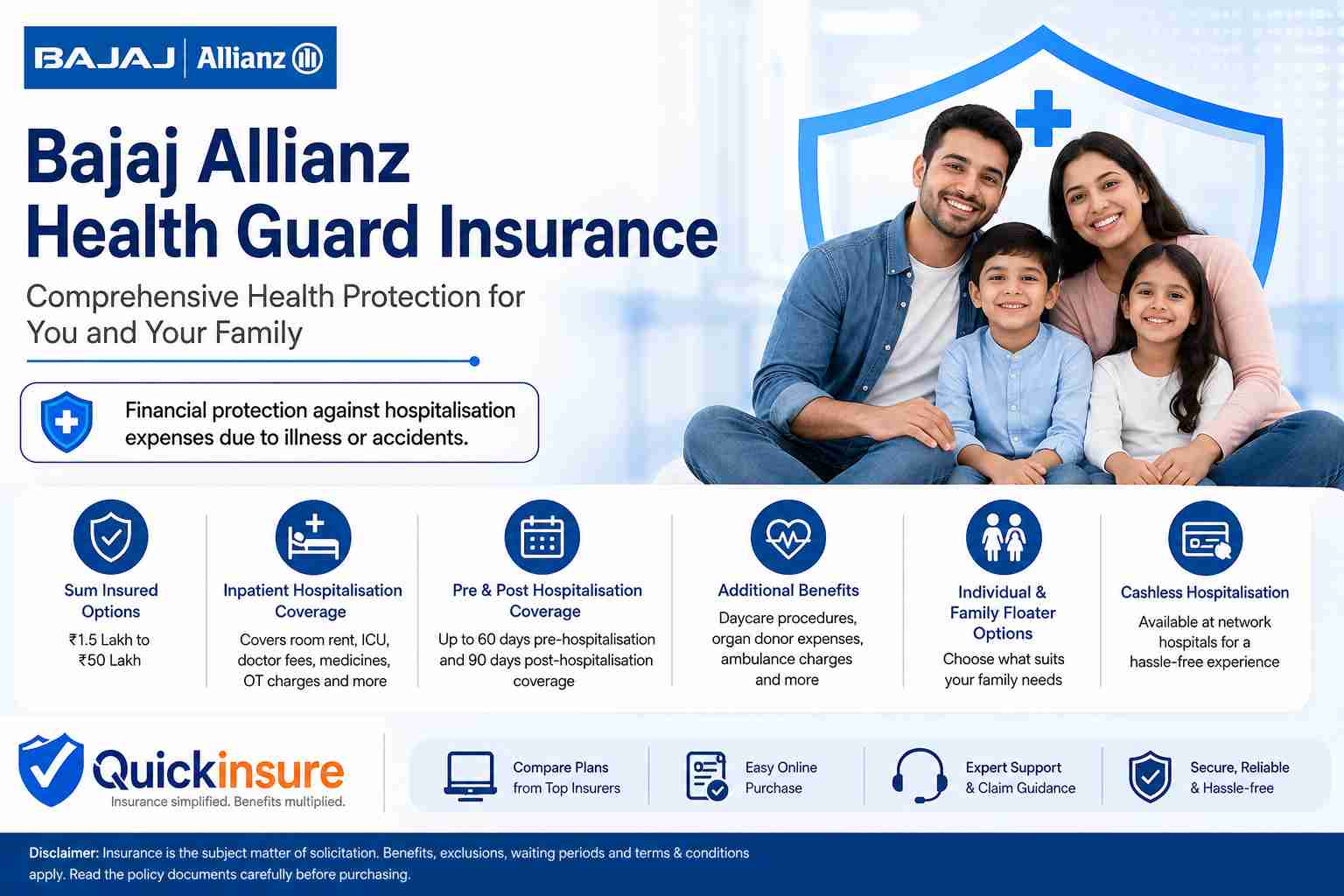 BAJAJ | Allianz

Bajaj Allianz Health Guard Insurance

Comprehensive Health Protection for You and Your Family

Financial protection against hospitalisation expenses due to illness or accidents.

Sum Insured Options
₹1.5 Lakh to ₹50 Lakh

Inpatient Hospitalisation Coverage
Covers room rent, ICU, doctor fees, medicines, OT charges and more

Pre & Post Hospitalisation Coverage
Up to 60 days pre-hospitalisation and 90 days post-hospitalisation coverage

Additional Benefits
Daycare procedures, organ donor expenses, ambulance charges and more

Individual & Family Floater Options
Choose what suits your family needs

Cashless Hospitalisation
Available at network hospitals for a hassle-free experience

Quickinsure
Insurance simplified. Benefits multiplied.

Compare Plans from Top Insurers

Easy Online Purchase

Expert Support & Claim Guidance

Secure, Reliable & Hassle-free

Disclaimer: Insurance is the subject matter of solicitation. Benefits, exclusions, waiting periods and terms & conditions apply. Read the policy documents carefully before purchasing.